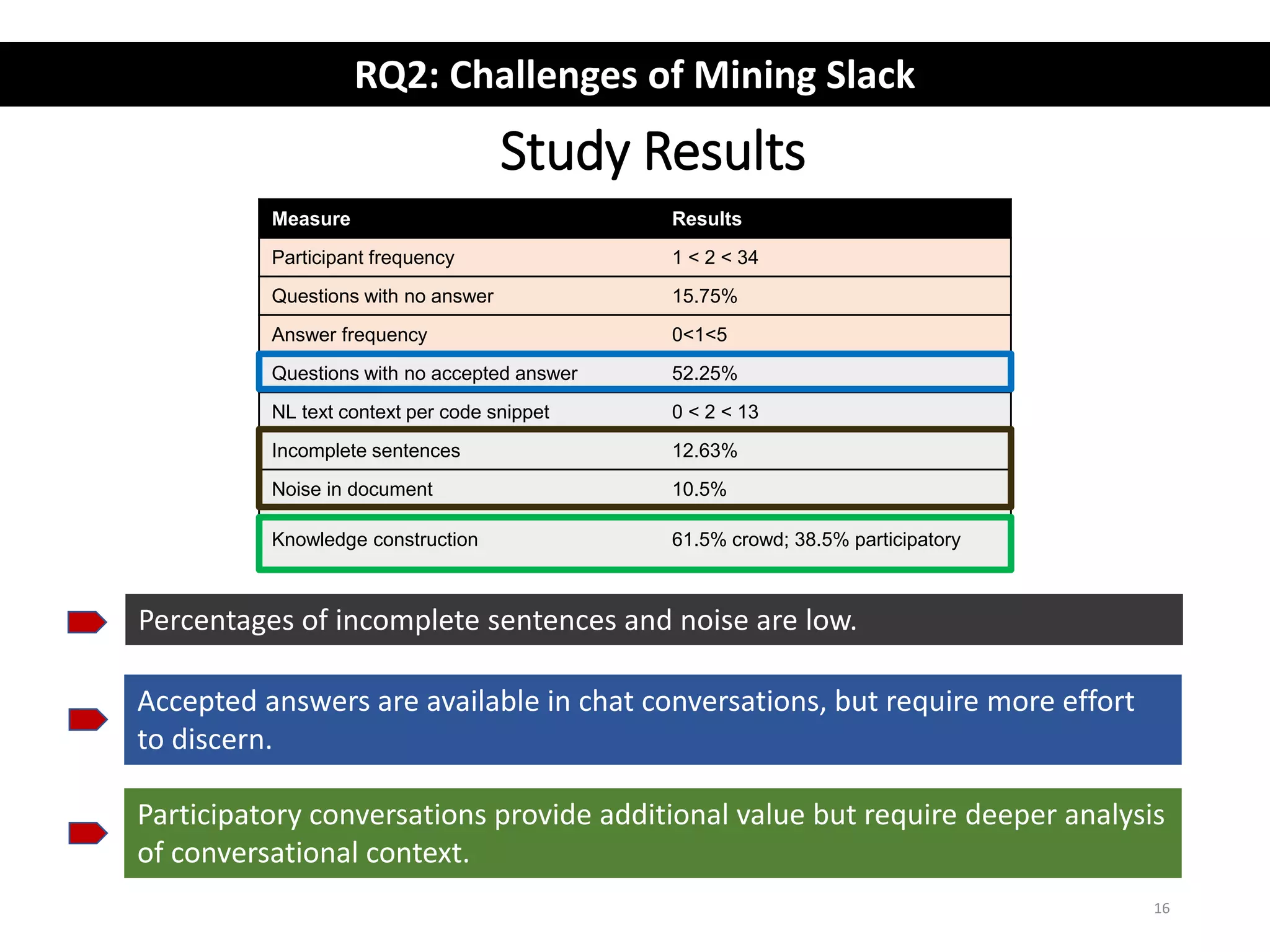 RQ2: Challenges of Mining Slack

Study Results

| Measure | Results |
|---|---|
| Participant frequency | 1 < 2 < 34 |
| Questions with no answer | 15.75% |
| Answer frequency | 0<1<5 |
| Questions with no accepted answer | 52.25% |
| NL text context per code snippet | 0 < 2 < 13 |
| Incomplete sentences | 12.63% |
| Noise in document | 10.5% |
| Knowledge construction | 61.5% crowd; 38.5% participatory |

Percentages of incomplete sentences and noise are low.

Accepted answers are available in chat conversations, but require more effort to discern.

Participatory conversations provide additional value but require deeper analysis of conversational context.

16